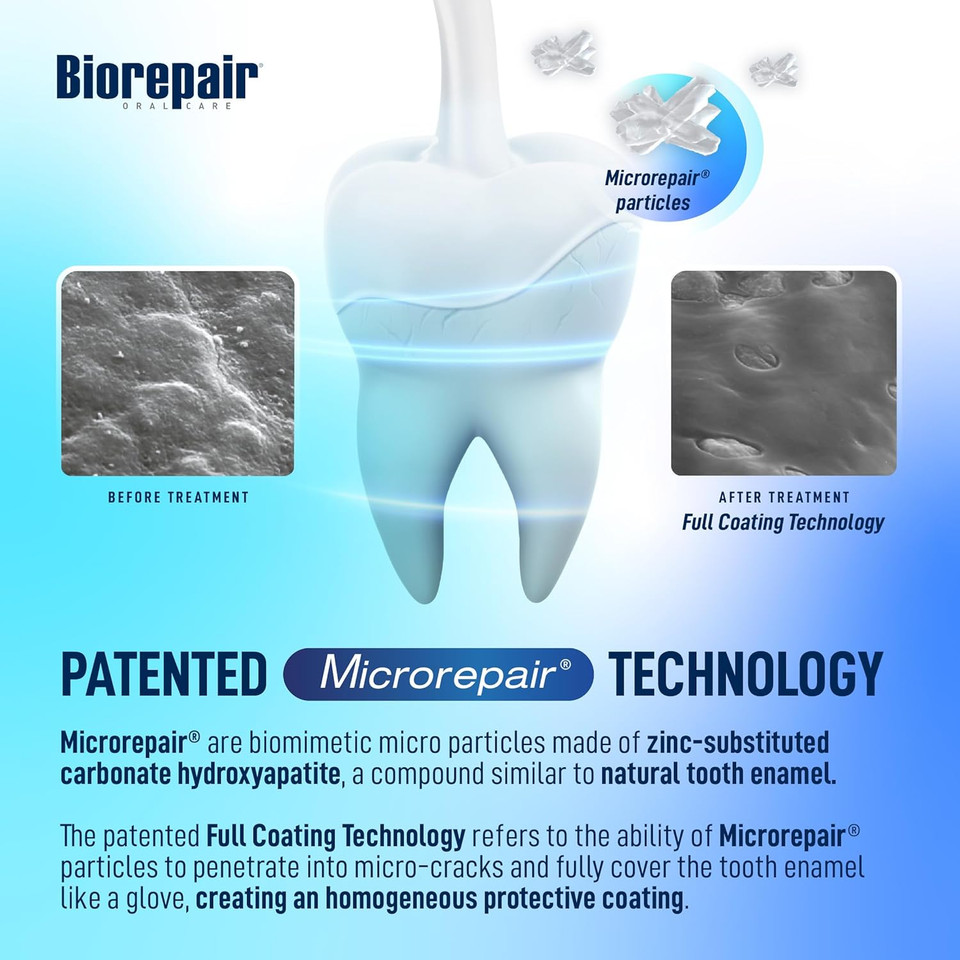 Biorepair®
ORAL CARE

Microrepair® particles

BEFORE TREATMENT

AFTER TREATMENT
Full Coating Technology

PATENTED Microrepair® TECHNOLOGY

Microrepair® are biomimetic micro particles made of zinc-substituted carbonate hydroxyapatite, a compound similar to natural tooth enamel.

The patented Full Coating Technology refers to the ability of Microrepair® particles to penetrate into micro-cracks and fully cover the tooth enamel like a glove, creating an homogeneous protective coating.